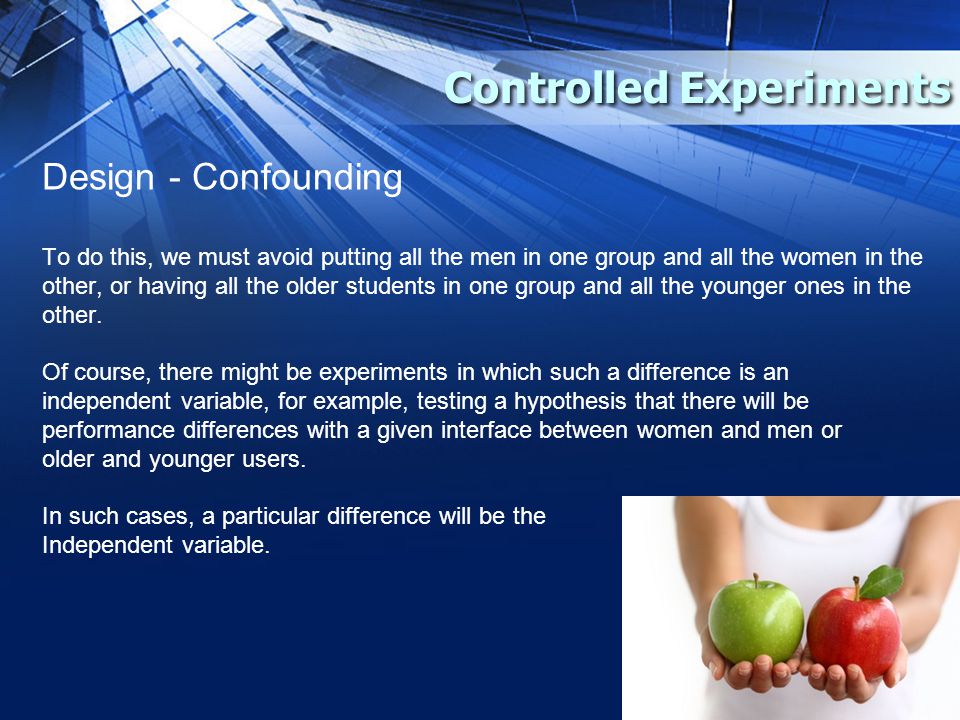 Controlled Experiments

Design - Confounding

To do this, we must avoid putting all the men in one group and all the women in the other, or having all the older students in one group and all the younger ones in the other.

Of course, there might be experiments in which such a difference is an independent variable, for example, testing a hypothesis that there will be performance differences with a given interface between women and men or older and younger users.

In such cases, a particular difference will be the Independent variable.